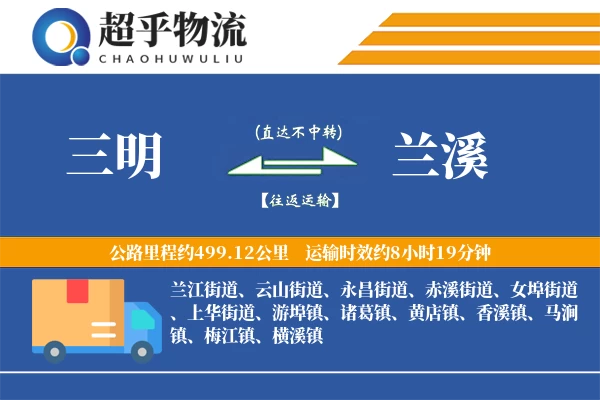 超乎物流
CHAOHUWULIU

三明

(直达不中转)

【往返运输】

兰溪

公路里程约499.12公里 运输时效约8小时19分钟

兰江街道、云山街道、永昌街道、赤溪街道、女埠街道、上华街道、游埠镇、诸葛镇、黄店镇、香溪镇、马涧镇、梅江镇、横溪镇